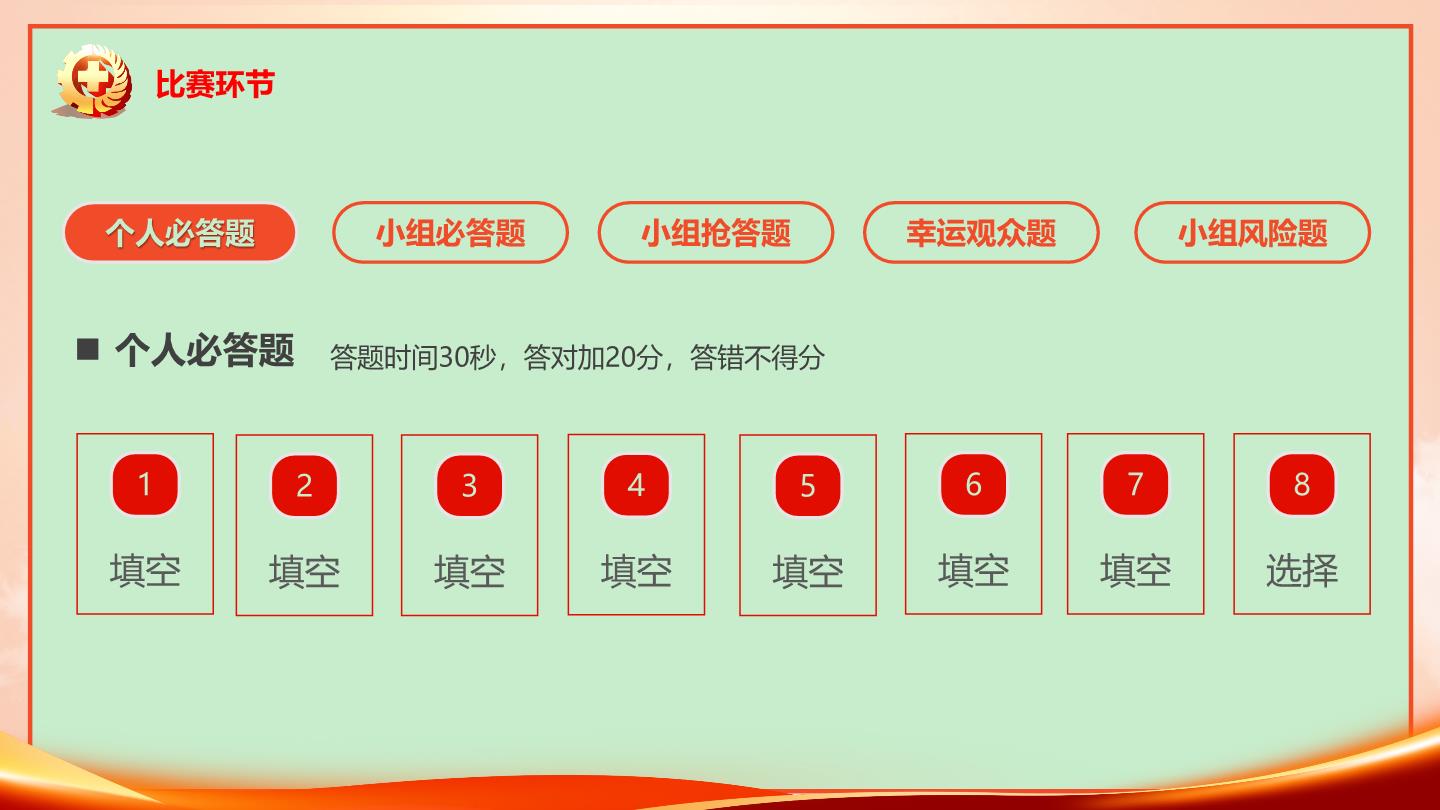 比赛环节

个人必答题

小组必答题

小组抢答题

幸运观众题

小组风险题

■ 个人必答题 答题时间30秒，答对加20分，答错不得分

1
填空

2
填空

3
填空

4
填空

5
填空

6
填空

7
填空

8
选择